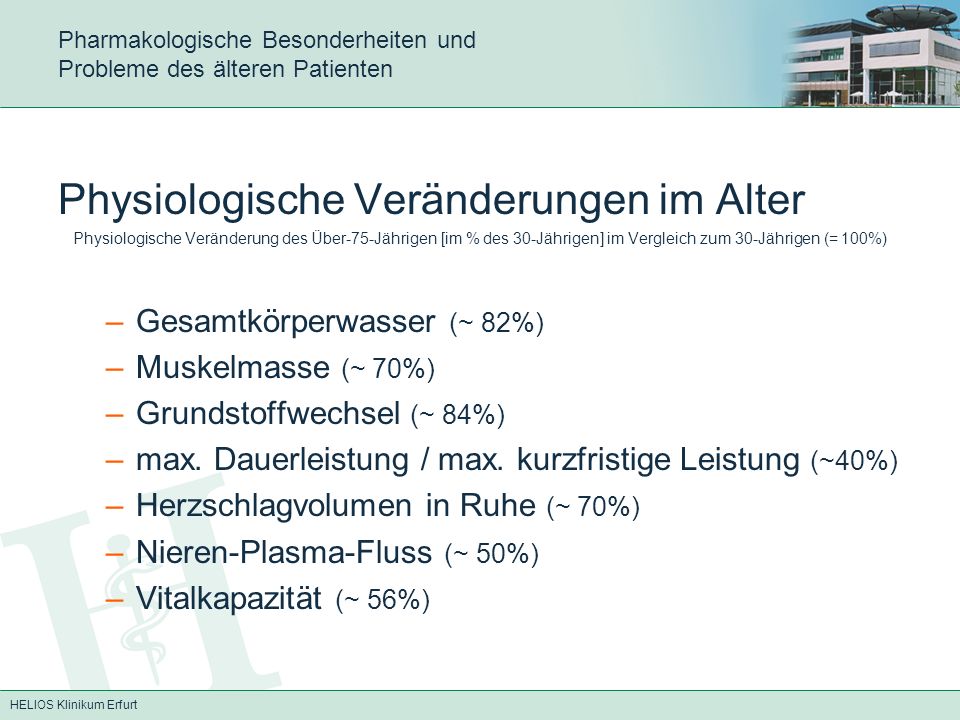 Pharmakologische Besonderheiten und Probleme des älteren Patienten

Physiologische Veränderungen im Alter
Physiologische Veränderung des Über-75-Jährigen [im % des 30-Jährigen] im Vergleich zum 30-Jährigen (= 100%)

– Gesamtkörperwasser (~ 82%)
– Muskelmasse (~ 70%)
– Grundstoffwechsel (~ 84%)
– max. Dauerleistung / max. kurzfristige Leistung (~40%)
– Herzschlagvolumen in Ruhe (~ 70%)
– Nieren-Plasma-Fluss (~ 50%)
– Vitalkapazität (~ 56%)

HELIOS Klinikum Erfurt